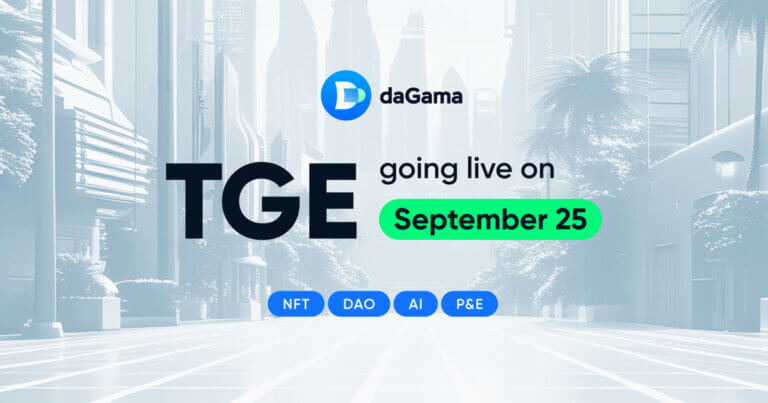 daGama

TGE going live on September 25

NFT DAO AI P&E